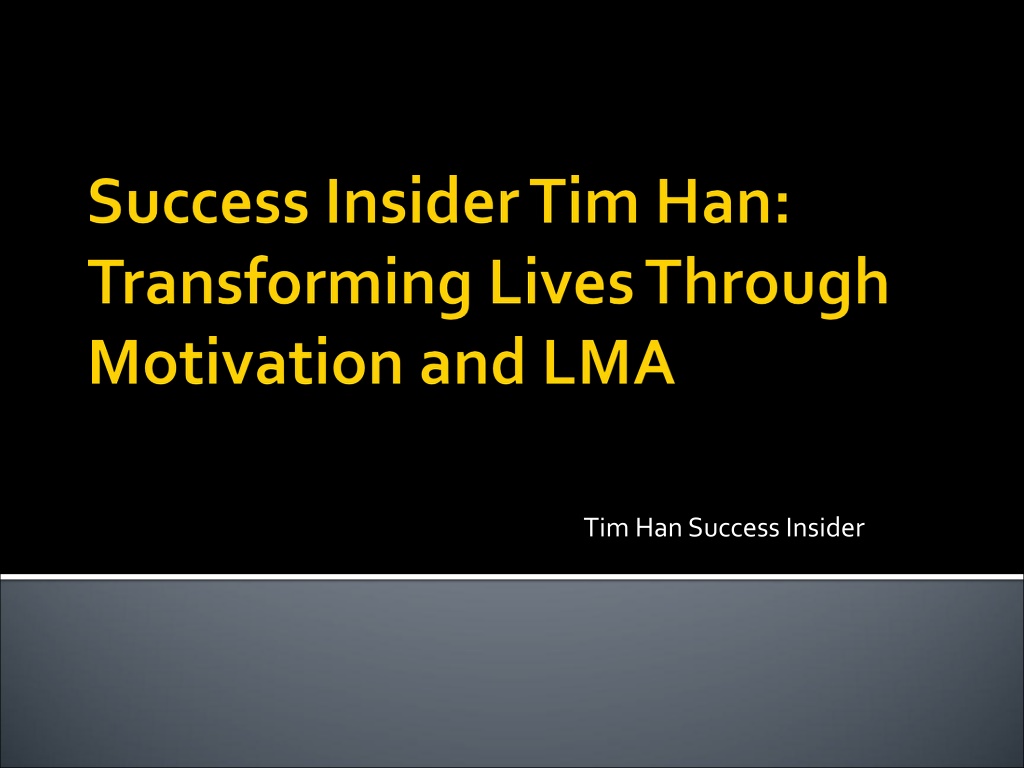 Success Insider Tim Han: Transforming Lives Through Motivation and LMA

Tim Han Success Insider